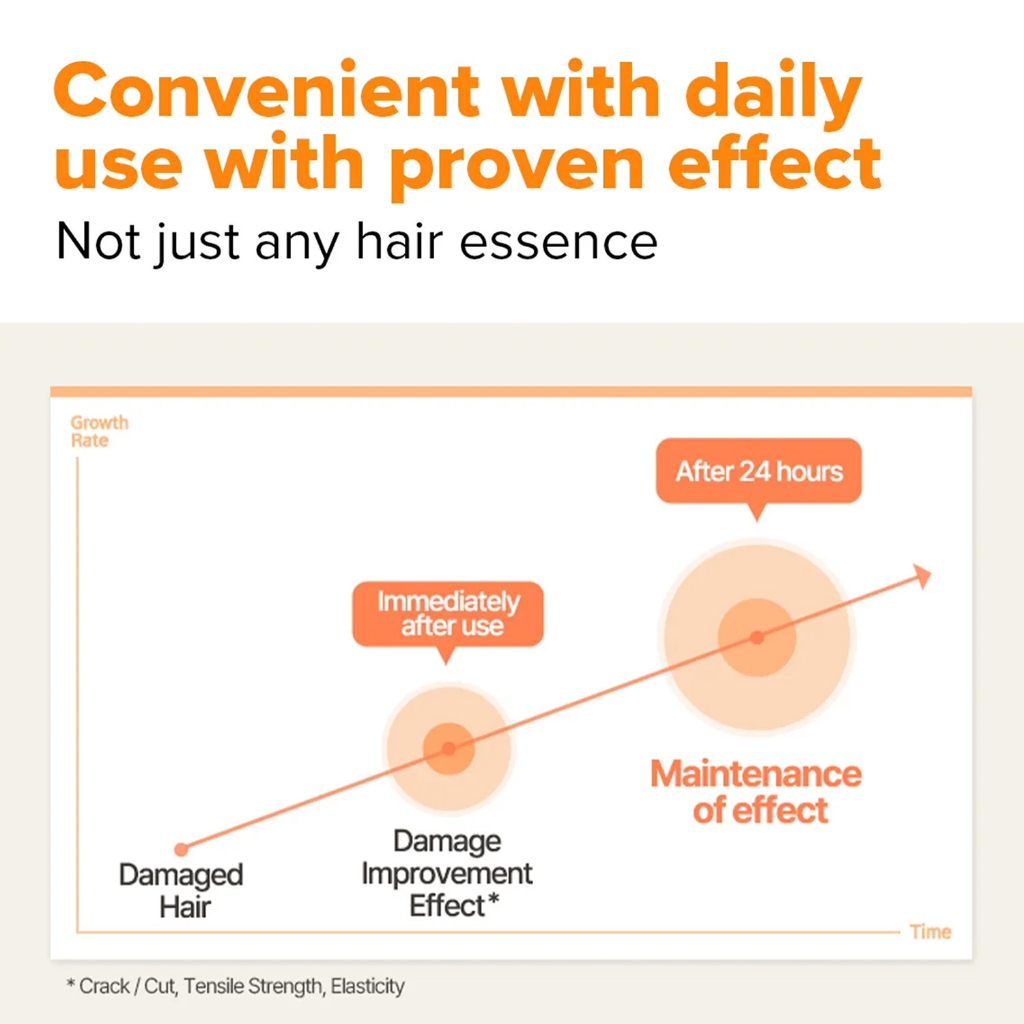 Convenient with daily use with proven effect

Not just any hair essence

Growth Rate

After 24 hours

Immediately after use

Maintenance of effect

Damaged Hair

Damage Improvement Effect*

Time

* Crack / Cut, Tensile Strength, Elasticity